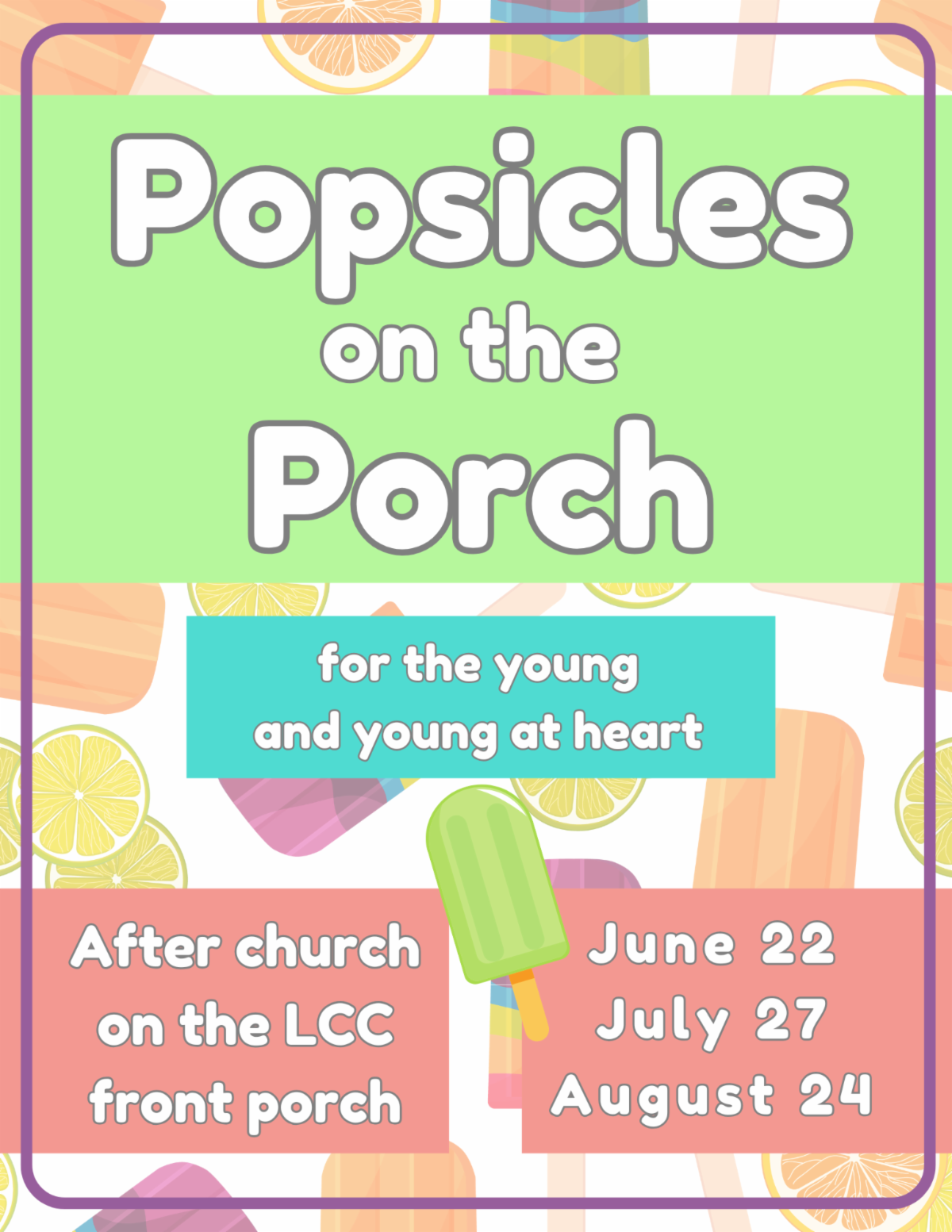 Popsicles on the Porch

for the young and young at heart

After church on the LCC front porch

June 22
July 27
August 24